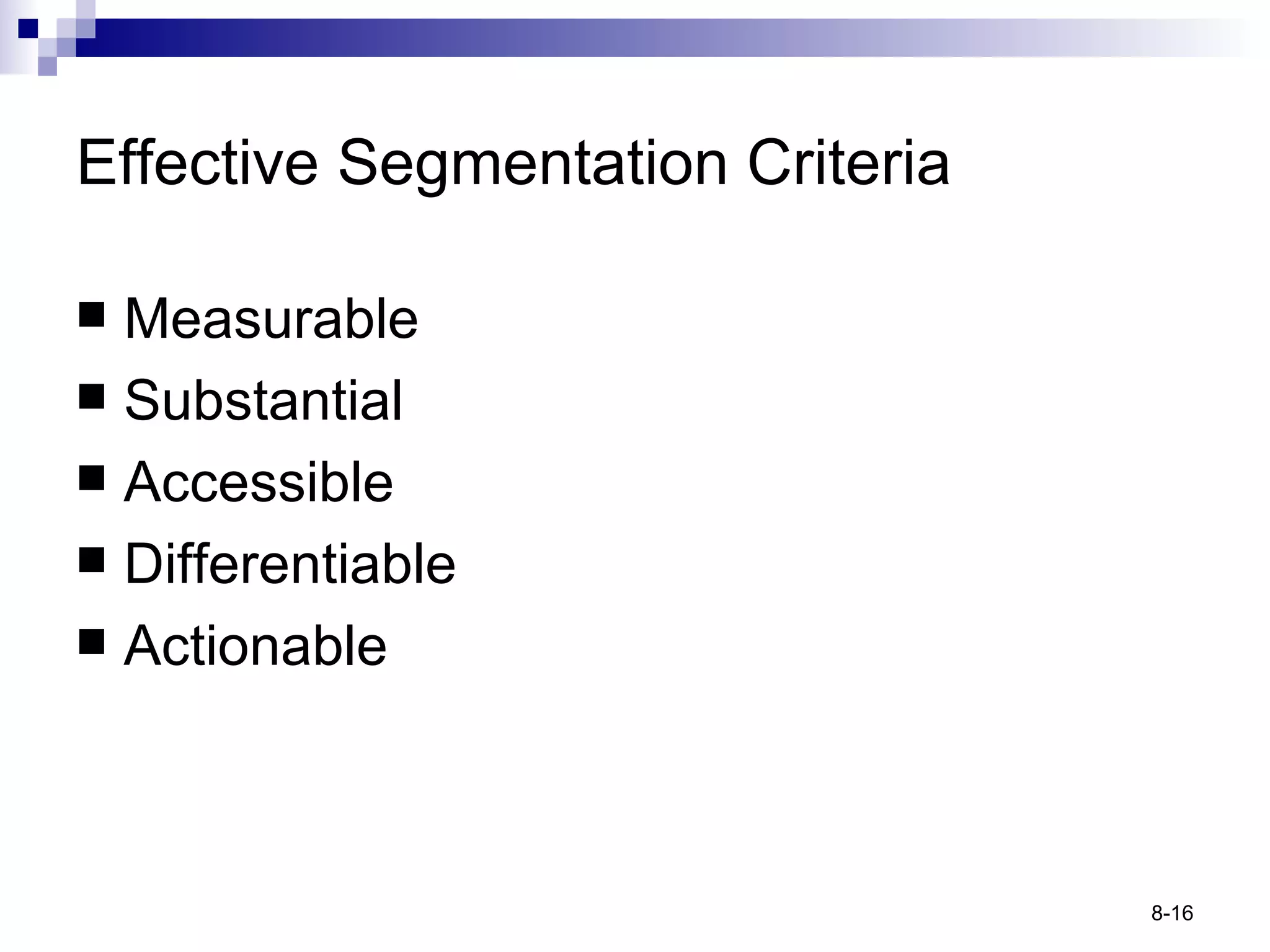 Effective Segmentation Criteria

■ Measurable
■ Substantial
■ Accessible
■ Differentiable
■ Actionable

8-16